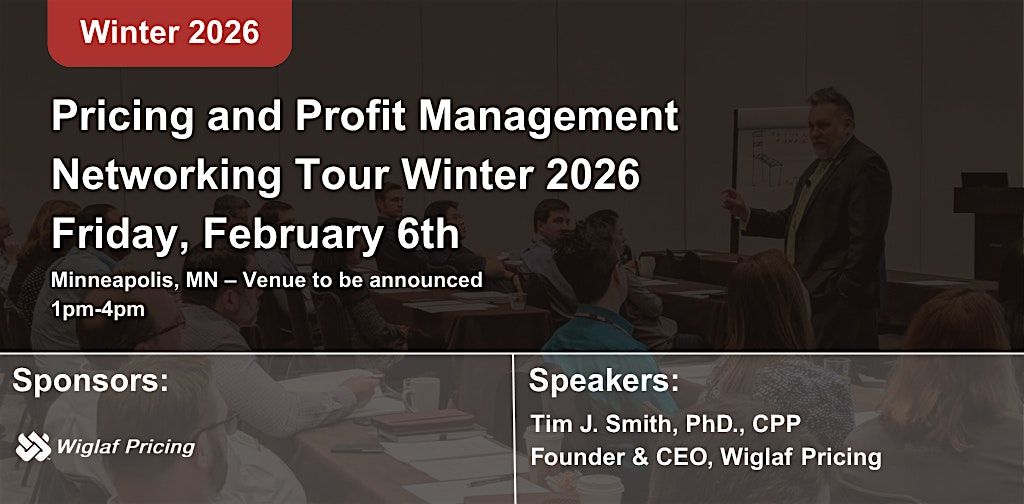 Winter 2026

Pricing and Profit Management Networking Tour Winter 2026

Friday, February 6th

Minneapolis, MN – Venue to be announced
1pm-4pm

Sponsors:

Wiglaf Pricing

Speakers:

Tim J. Smith, PhD., CPP
Founder & CEO, Wiglaf Pricing